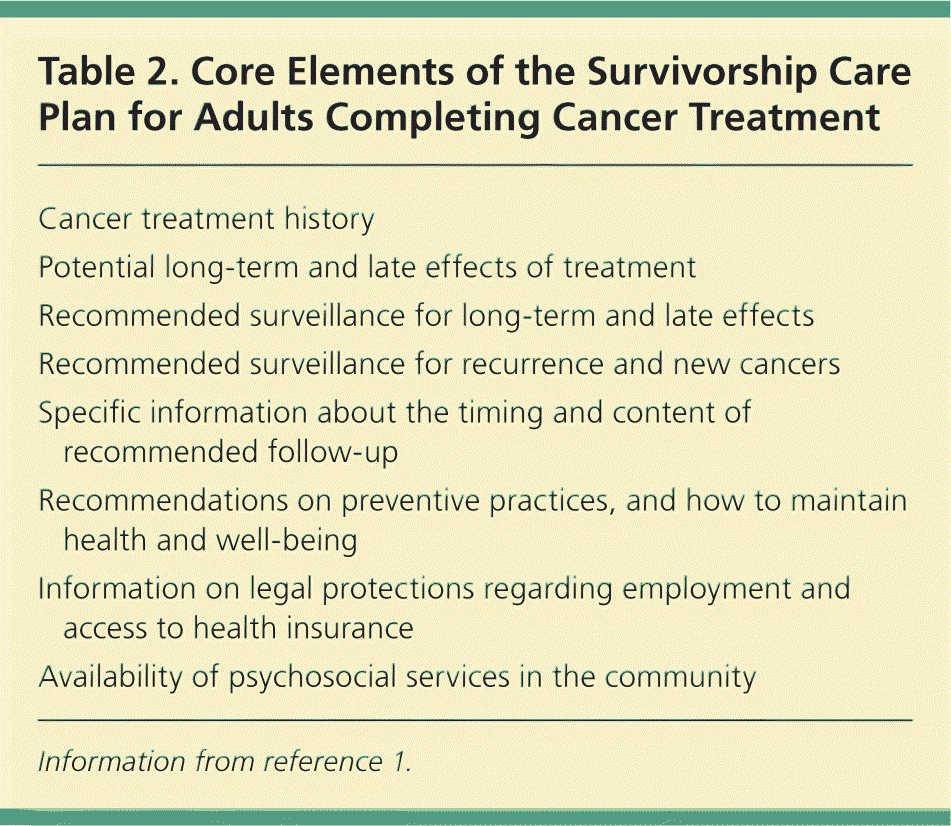 Table 2. Core Elements of the Survivorship Care Plan for Adults Completing Cancer Treatment

Cancer treatment history

Potential long-term and late effects of treatment

Recommended surveillance for long-term and late effects

Recommended surveillance for recurrence and new cancers

Specific information about the timing and content of recommended follow-up

Recommendations on preventive practices, and how to maintain health and well-being

Information on legal protections regarding employment and access to health insurance

Availability of psychosocial services in the community

Information from reference 1.